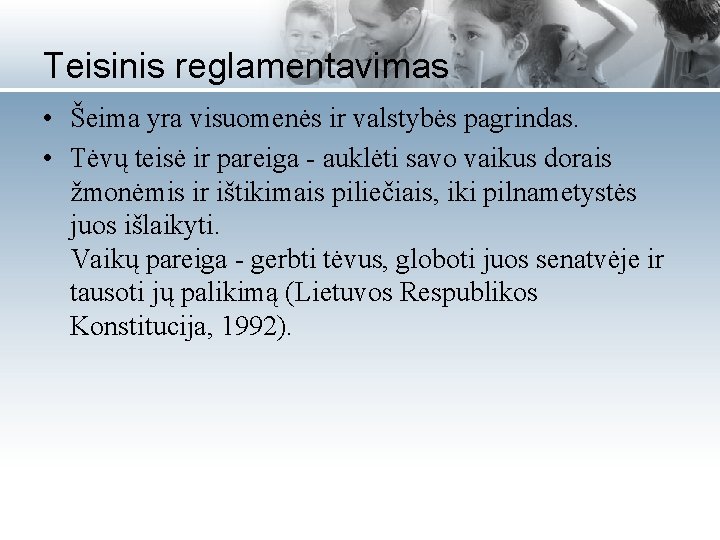 Teisinis reglamentavimas

• Šeima yra visuomenės ir valstybės pagrindas.

• Tėvų teisė ir pareiga - auklėti savo vaikus dorais žmonėmis ir ištikimais piliečiais, iki pilnametystės juos išlaikyti.
Vaikų pareiga - gerbti tėvus, globoti juos senatvėje ir tausoti jų palikimą (Lietuvos Respublikos Konstitucija, 1992).